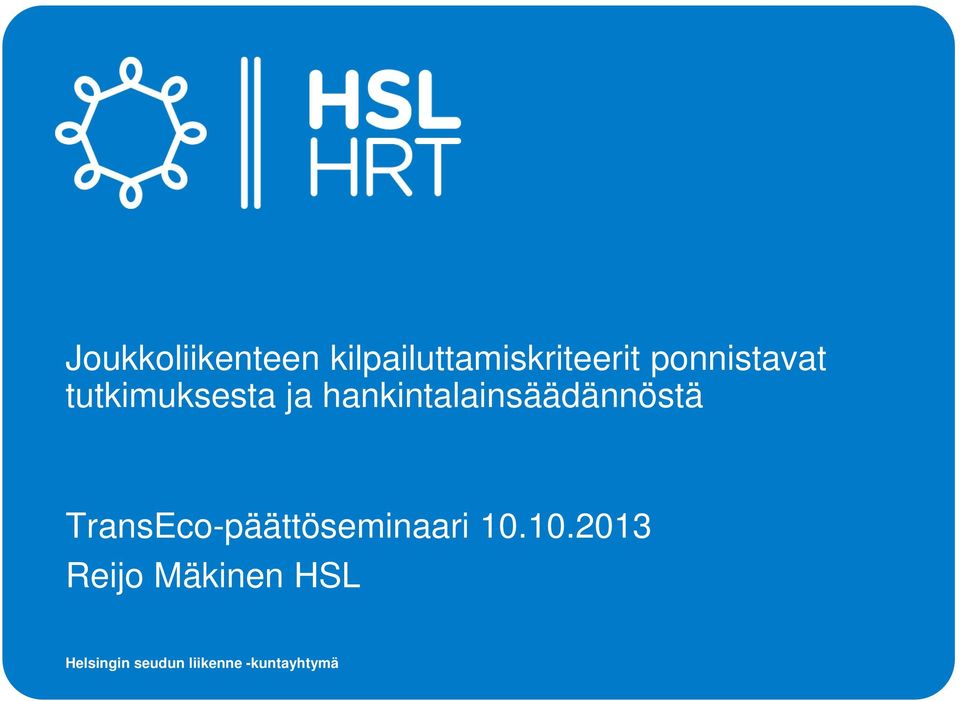 HSL
HRT

Joukkoliikenteen kilpailuttamiskriteerit ponnistavat tutkimuksesta ja hankintalainsäädännöstä

TransEco-päättöseminaari 10.10.2013
Reijo Mäkinen HSL

Helsingin seudun liikenne -kuntayhtymä